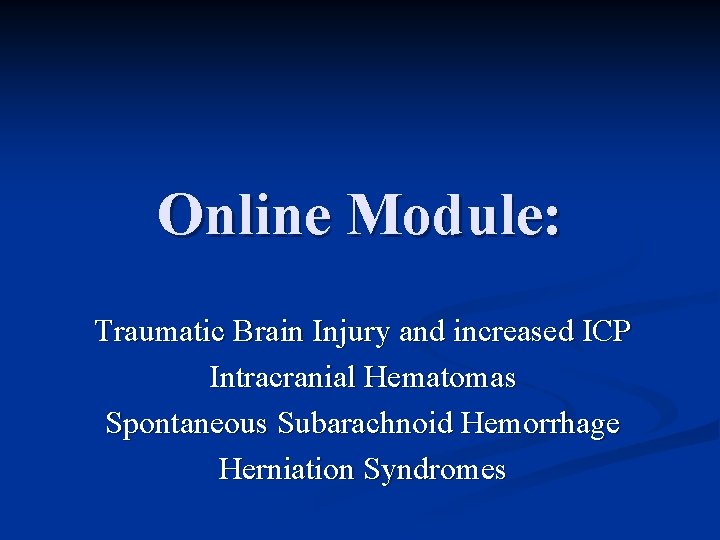 Online Module:

Traumatic Brain Injury and increased ICP
Intracranial Hematomas
Spontaneous Subarachnoid Hemorrhage
Herniation Syndromes